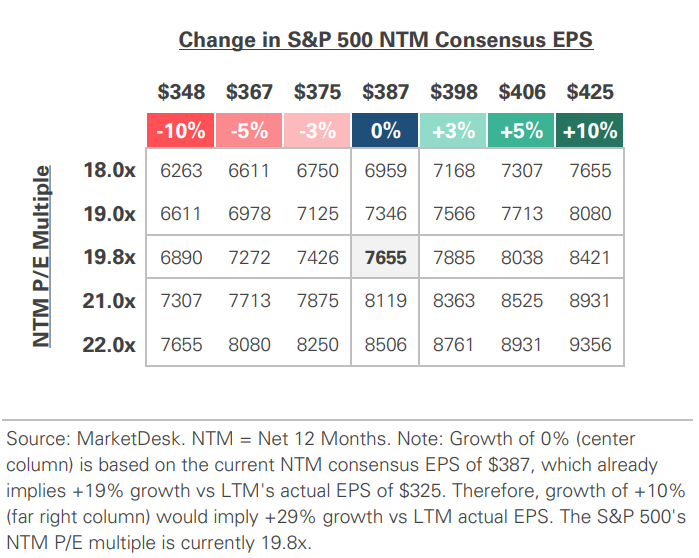 Change in S&P 500 NTM Consensus EPS

NTM P/E Multiple

| | \$348 | \$367 | \$375 | \$387 | \$398 | \$406 | \$425 |
|---|---|---|---|---|---|---|---|
| | -10% | -5% | -3% | 0% | +3% | +5% | +10% |
| 18.0x | 6263 | 6611 | 6750 | 6959 | 7168 | 7307 | 7655 |
| 19.0x | 6611 | 6978 | 7125 | 7346 | 7566 | 7713 | 8080 |
| 19.8x | 6890 | 7272 | 7426 | 7655 | 7885 | 8038 | 8421 |
| 21.0x | 7307 | 7713 | 7875 | 8119 | 8363 | 8525 | 8931 |
| 22.0x | 7655 | 8080 | 8250 | 8506 | 8761 | 8931 | 9356 |

Source: MarketDesk. NTM = Net 12 Months. Note: Growth of 0% (center column) is based on the current NTM consensus EPS of \$387, which already implies +19% growth vs LTM's actual EPS of \$325. Therefore, growth of +10% (far right column) would imply +29% growth vs LTM actual EPS. The S&P 500's NTM P/E multiple is currently 19.8x.